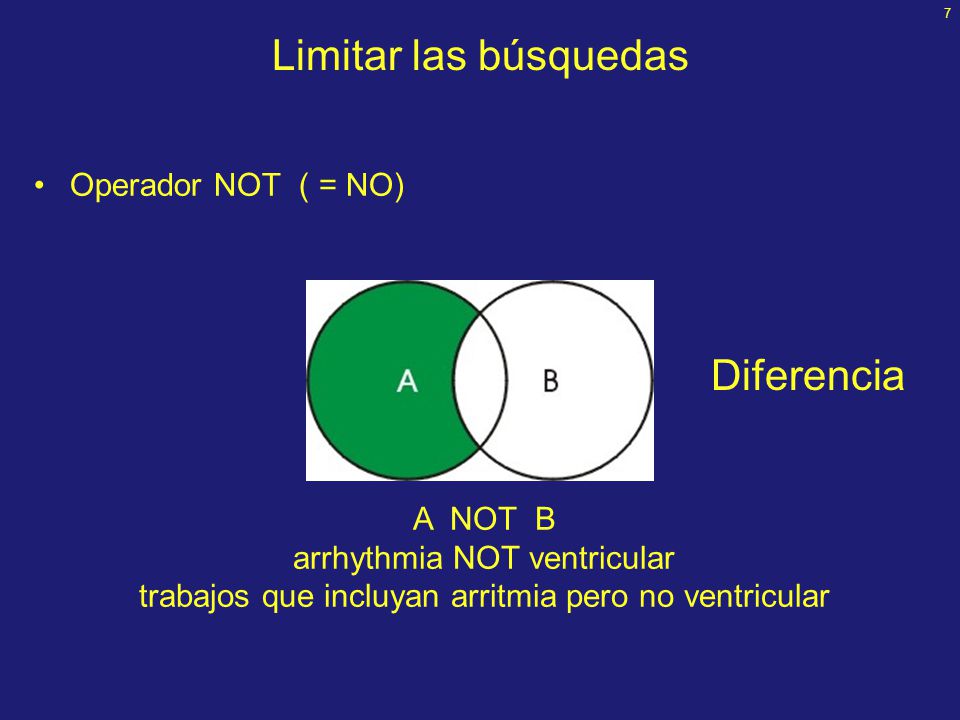 7

Limitar las búsquedas

• Operador NOT ( = NO)

A

B

Diferencia

A NOT B
arrhythmia NOT ventricular
trabajos que incluyan arritmia pero no ventricular